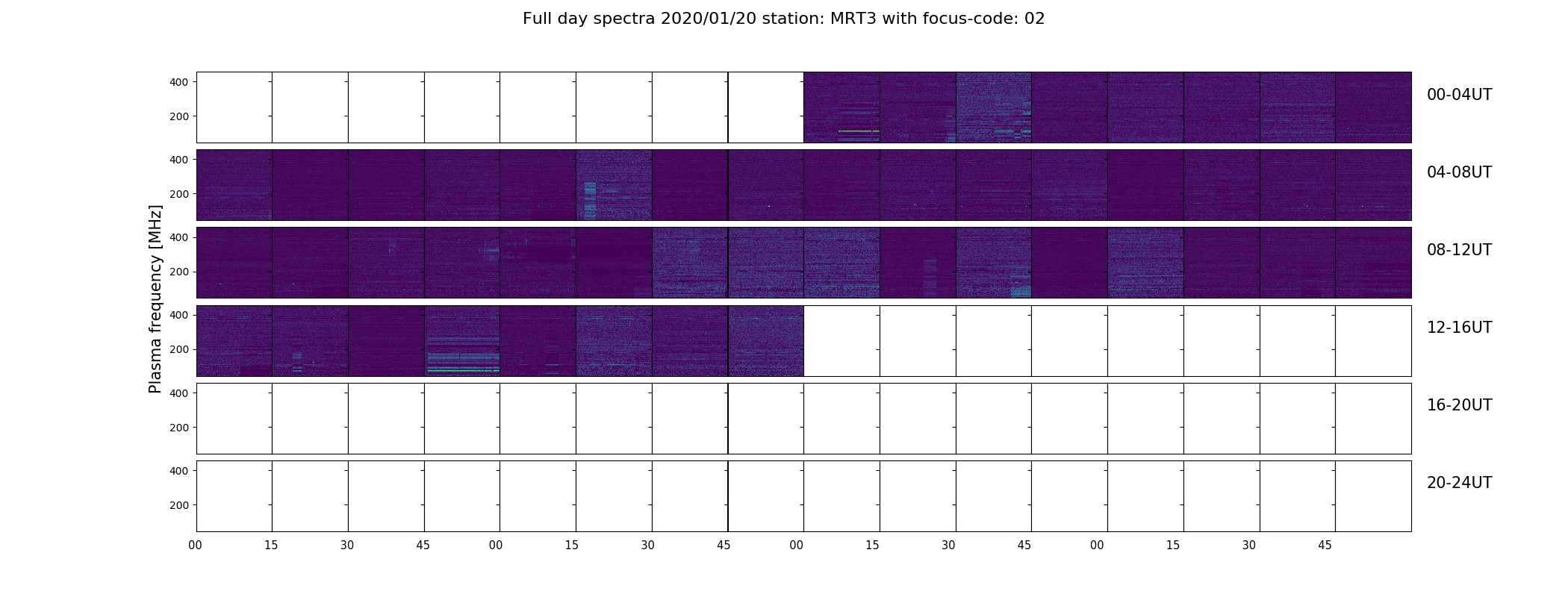 Full day spectra 2020/01/20 station: MRT3 with focus-code: 02

Plasma frequency [MHz]

400
200
00-04UT

400
200
04-08UT

400
200
08-12UT

400
200
12-16UT

400
200
16-20UT

400
200
20-24UT

00 15 30 45 00 15 30 45 00 15 30 45 00 15 30 45